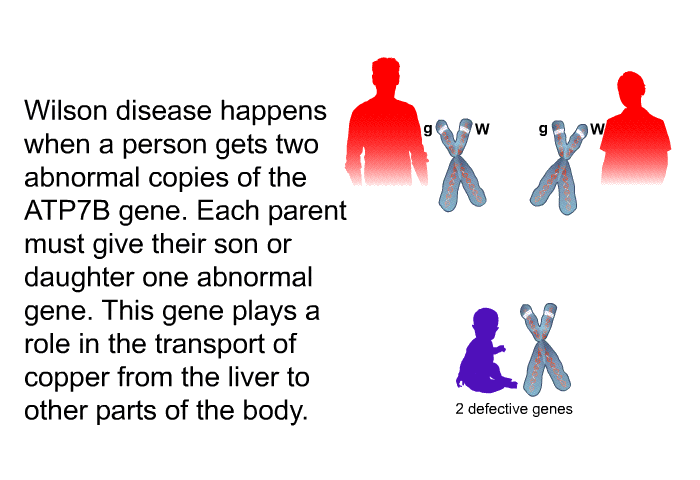 Wilson disease happens when a person gets two abnormal copies of the ATP7B gene. Each parent must give their son or daughter one abnormal gene. This gene plays a role in the transport of copper from the liver to other parts of the body.

g W

g W

2 defective genes